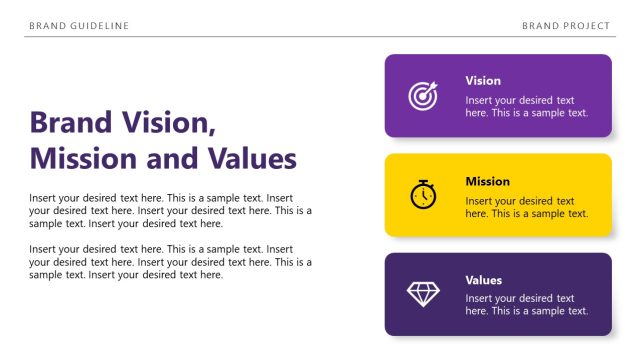 BRAND GUIDELINE

BRAND PROJECT

Brand Vision, Mission and Values

Insert your desired text here. This is a sample text. Insert your desired text here. Insert your desired text here. This is a sample text. Insert your desired text here.

Insert your desired text here. This is a sample text. Insert your desired text here. Insert your desired text here. This is a sample text. Insert your desired text here.

Vision
Insert your desired text here. This is a sample text.

Mission
Insert your desired text here. This is a sample text.

Values
Insert your desired text here. This is a sample text.